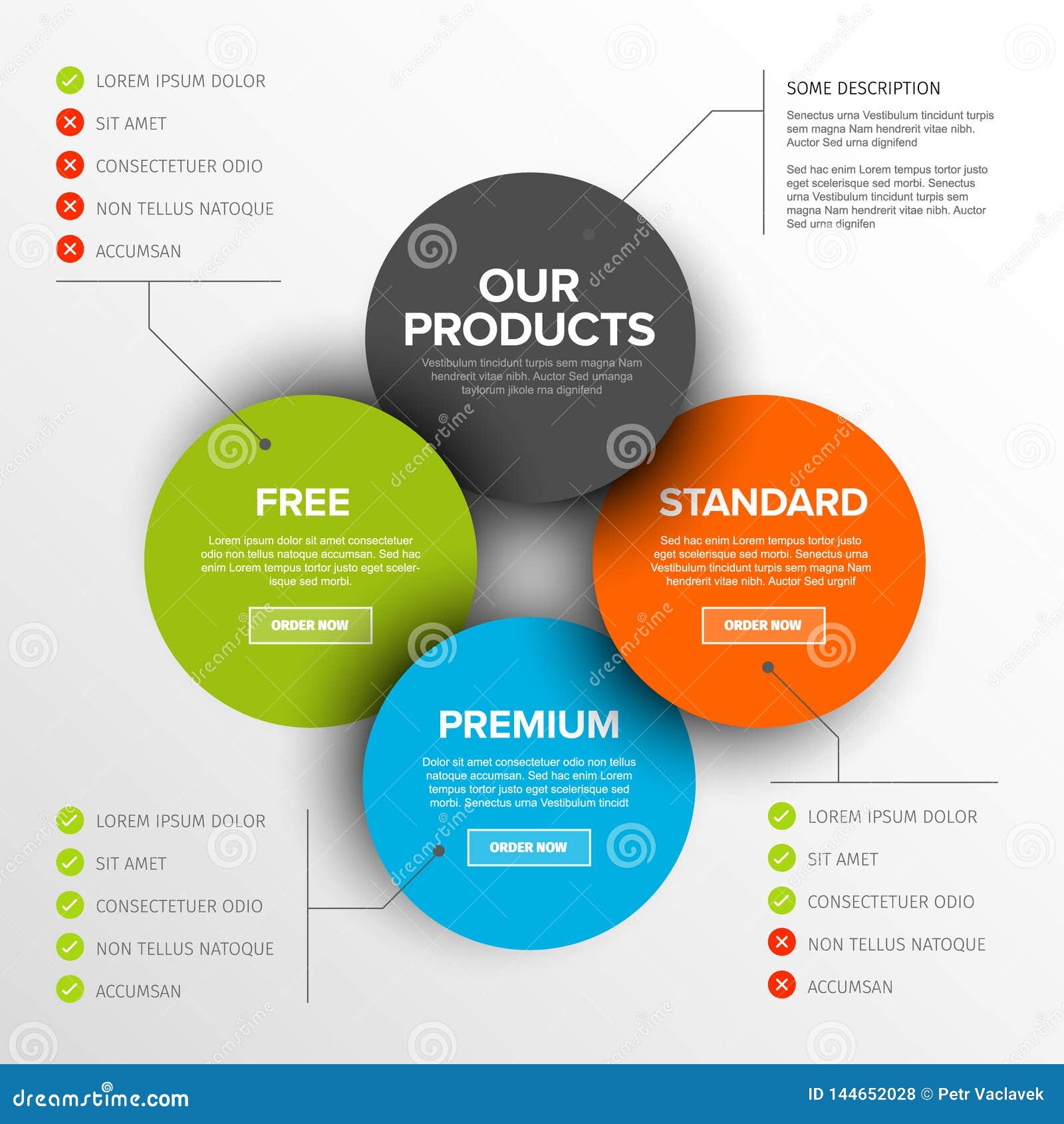 LOREM IPSUM DOLOR
SIT AMET
CONSECTETUER ODIO
NON TELLUS NATOQUE
ACCUMSAN

SOME DESCRIPTION

Senectus urna Vestibulum tincidunt turpis sem magna Nam hendrerit vitae nibh. Auctor Sed urna dignifend

Sed hac enim Lorem tempus tortor justo eget scelerisque sed morbi. Senectus urna Vestibulum tincidunt turpis sem magna Nam hendrerit vitae nibh. Auctor Sed urna dignifen

OUR PRODUCTS

Vestibulum tincidunt turpis sem magna Nam hendrerit vitae nibh. Auctor Sed umanga taylorum jikole rna dignifend

FREE

Lorem ipsum dolor sit amet consectetuer odio non tellus natoque accumsan. Sed hac enim Lorem tempus tortor justo eget scelerisque sed morbi.

ORDER NOW

STANDARD

Sed hac enim Lorem tempus tortor justo eget scelerisque sed morbi. Senectus urna Vestibulum tincidunt turpis sem magna Nam hendrerit vitae nibh. Auctor Sed urgnif

ORDER NOW

PREMIUM

Dolor sit amet consectetuer odio non tellus natoque accumsan. Sed hac enim Lorem tempus tortor justo eget scelerisque sed morbi. Senectus urna Vestibulum tincidt

ORDER NOW

LOREM IPSUM DOLOR
SIT AMET
CONSECTETUER ODIO
NON TELLUS NATOQUE
ACCUMSAN

LOREM IPSUM DOLOR
SIT AMET
CONSECTETUER ODIO
NON TELLUS NATOQUE
ACCUMSAN

dreamstime.com
ID 144652028 © Petr Vaclavek